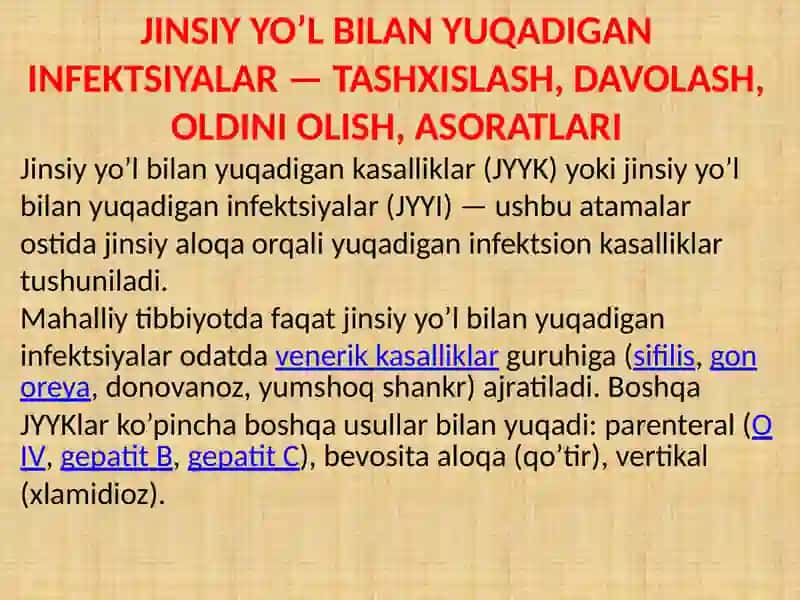 JINSIY YO’L BILAN YUQADIGAN INFEKTSIYALAR — TASHXISLASH, DAVOLASH, OLDINI OLISH, ASORATLARI

Jinsiy yo’l bilan yuqadigan kasalliklar (JYYK) yoki jinsiy yo’l bilan yuqadigan infektsiyalar (JYYI) — ushbu atamalar ostida jinsiy aloqa orqali yuqadigan infektsion kasalliklar tushuniladi.
Mahalliy tibbiyotda faqat jinsiy yo’l bilan yuqadigan infektsiyalar odatda venerik kasalliklar guruhiga (sifilis, gon oreya, donovanoz, yumshoq shankr) ajratiladi. Boshqa JYYKlar ko’pincha boshqa usullar bilan yuqadi: parenteral (O IV, gepatit B, gepatit C), bevosita aloqa (qo’tir), vertikal (xlamidioz).